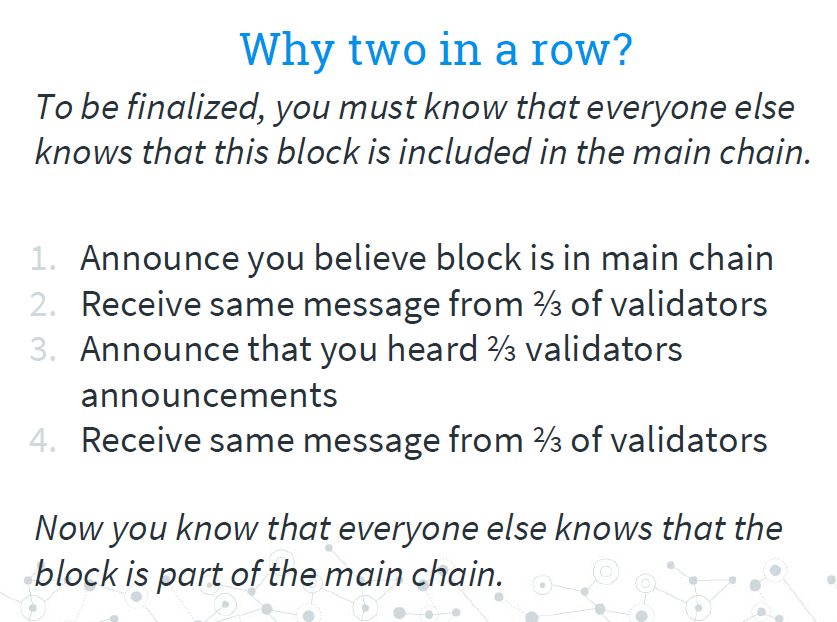 Why two in a row?

To be finalized, you must know that everyone else knows that this block is included in the main chain.

1. Announce you believe block is in main chain
2. Receive same message from ⅔ of validators
3. Announce that you heard ⅔ validators announcements
4. Receive same message from ⅔ of validators

Now you know that everyone else knows that the block is part of the main chain.